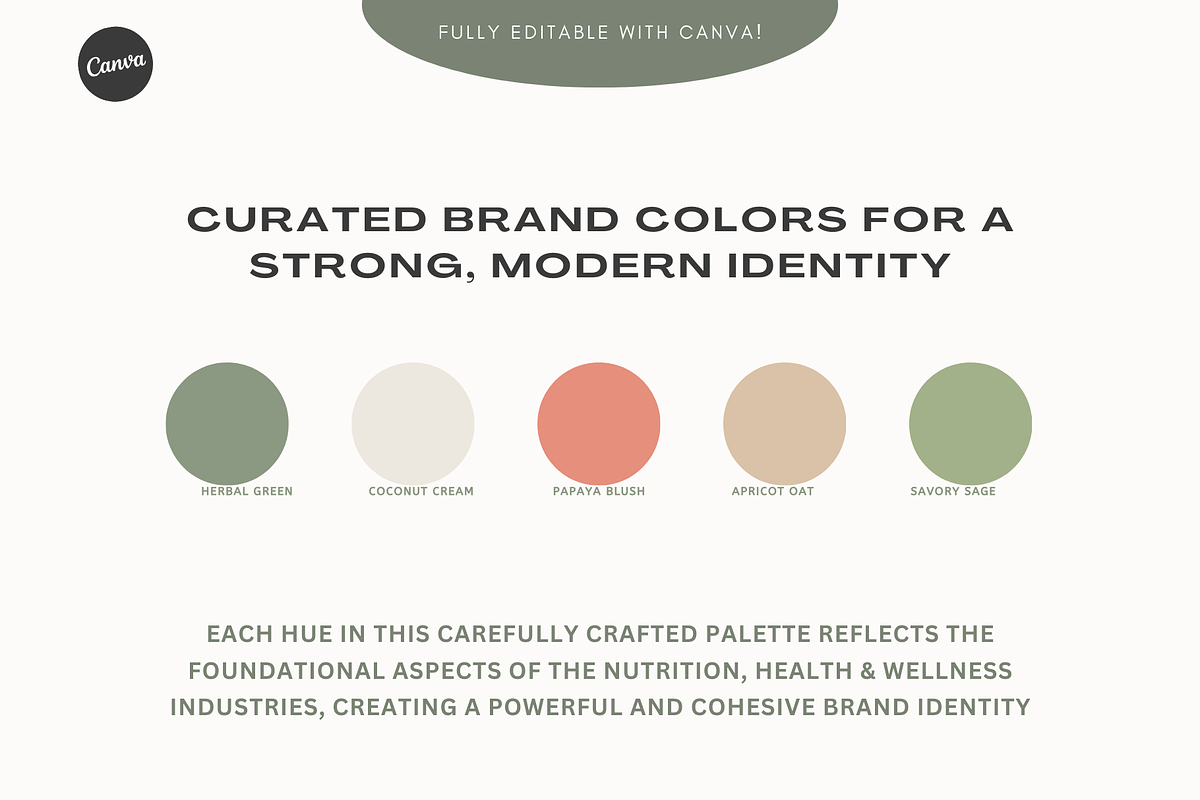 Canva

FULLY EDITABLE WITH CANVA!

CURATED BRAND COLORS FOR A STRONG, MODERN IDENTITY

HERBAL GREEN

COCONUT CREAM

PAPAYA BLUSH

APRICOT OAT

SAVORY SAGE

EACH HUE IN THIS CAREFULLY CRAFTED PALETTE REFLECTS THE FOUNDATIONAL ASPECTS OF THE NUTRITION, HEALTH & WELLNESS INDUSTRIES, CREATING A POWERFUL AND COHESIVE BRAND IDENTITY